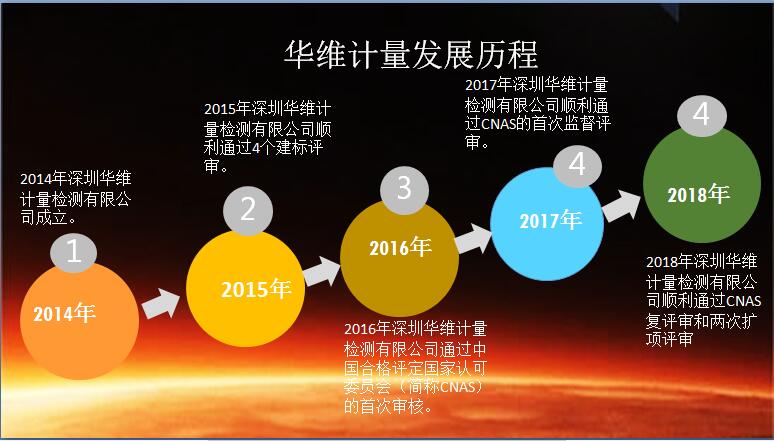 华维计量发展历程

2014年深圳华维计量检测有限公司成立。

1

2014年

2015年深圳华维计量检测有限公司顺利通过4个建标评审。

2

2015年

3

2016年

2016年深圳华维计量检测有限公司通过中国合格评定国家认可委员会（简称CNAS）的首次审核。

2017年深圳华维计量检测有限公司顺利通过CNAS的首次监督评审。

4

2017年

4

2018年

2018年深圳华维计量检测有限公司顺利通过CNAS复评审和两次扩项评审